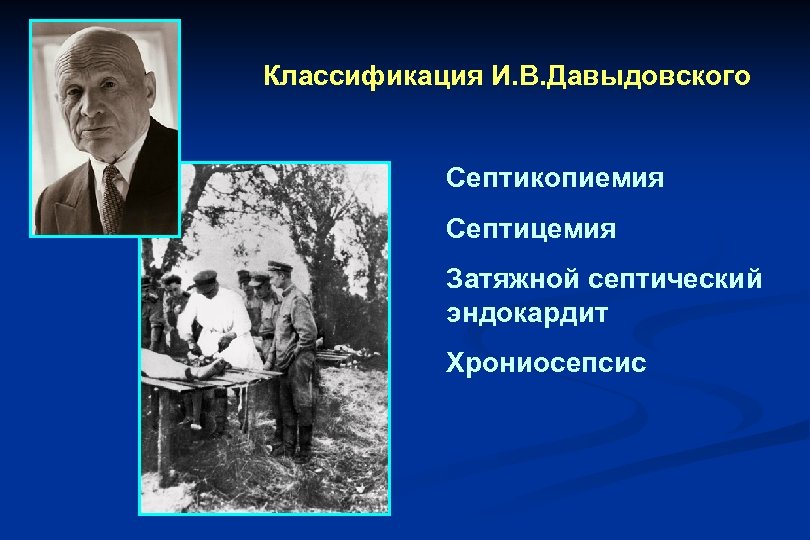 Классификация И.В.Давыдовского

Септикопиемия

Септицемия

Затяжной септический эндокардит

Хрониосепсис